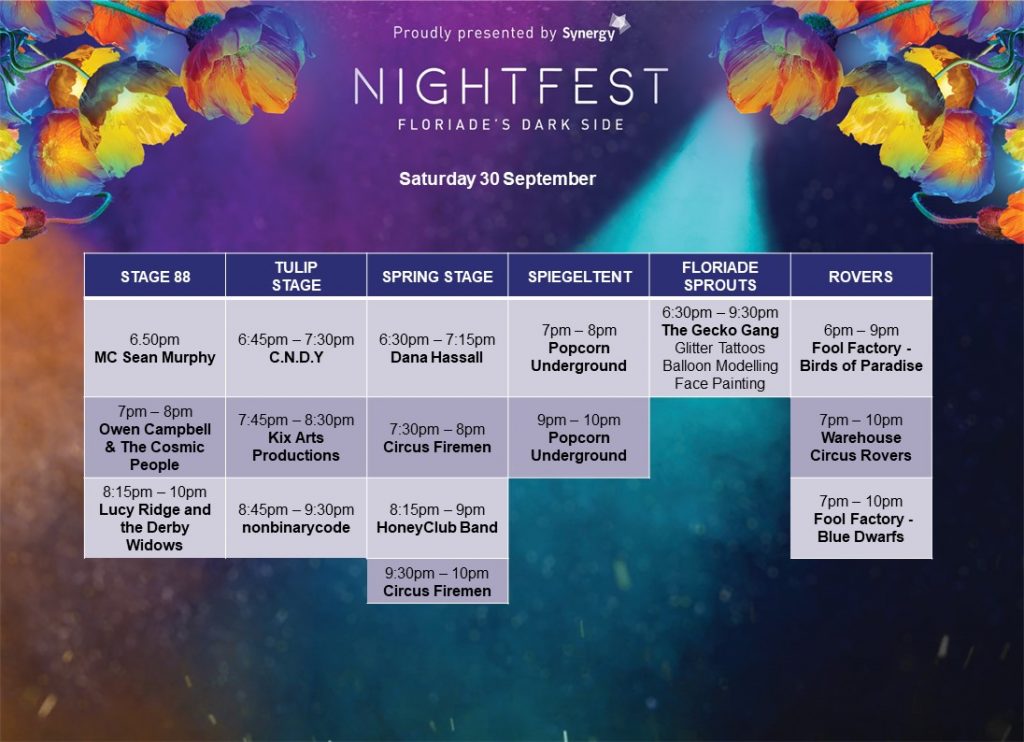 Proudly presented by Synergy

NIGHTFEST
FLORIADE'S DARK SIDE

Saturday 30 September

| STAGE 88 | TULIP STAGE | SPRING STAGE | SPIEGELTENT | FLORIADE SPROUTS | ROVERS |
|---|---|---|---|---|---|
| 6.50pm MC Sean Murphy | 6:45pm – 7:30pm C.N.D.Y | 6:30pm – 7:15pm Dana Hassall | 7pm – 8pm Popcorn Underground | 6:30pm – 9:30pm The Gecko Gang Glitter Tattoos Balloon Modelling Face Painting | 6pm – 9pm Fool Factory - Birds of Paradise |
| 7pm – 8pm Owen Campbell & The Cosmic People | 7:45pm – 8:30pm Kix Arts Productions | 7:30pm – 8pm Circus Firemen | 9pm – 10pm Popcorn Underground | | 7pm – 10pm Warehouse Circus Rovers |
| 8:15pm – 10pm Lucy Ridge and the Derby Widows | 8:45pm – 9:30pm nonbinarycode | 8:15pm – 9pm HoneyClub Band | | | 7pm – 10pm Fool Factory - Blue Dwarfs |
| | | 9:30pm – 10pm Circus Firemen | | | |